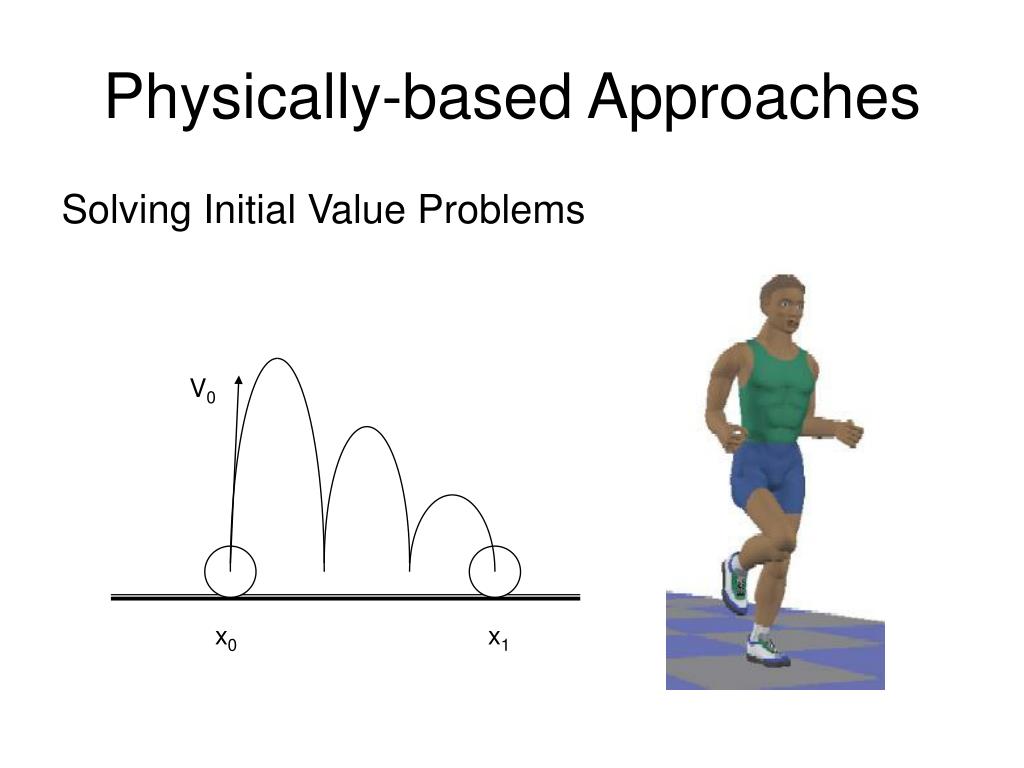 Physically-based Approaches

Solving Initial Value Problems

$V_0$

$x_0$

$x_1$